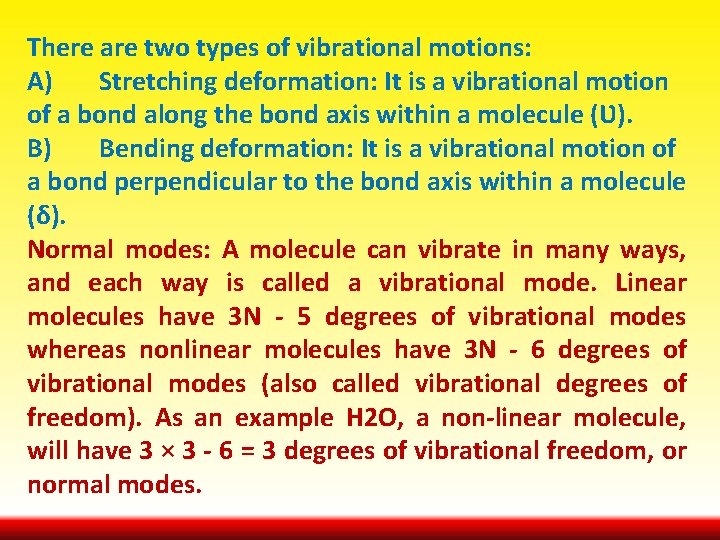 There are two types of vibrational motions:
A) Stretching deformation: It is a vibrational motion of a bond along the bond axis within a molecule (Ʋ).
B) Bending deformation: It is a vibrational motion of a bond perpendicular to the bond axis within a molecule (δ).
Normal modes: A molecule can vibrate in many ways, and each way is called a vibrational mode. Linear molecules have 3N - 5 degrees of vibrational modes whereas nonlinear molecules have 3N - 6 degrees of vibrational modes (also called vibrational degrees of freedom). As an example H2O, a non-linear molecule, will have 3 × 3 - 6 = 3 degrees of vibrational freedom, or normal modes.